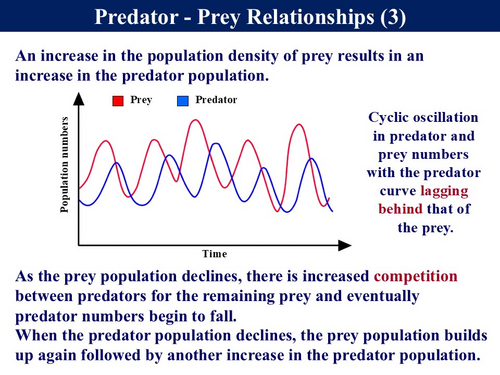 Predator - Prey Relationships (3)

An increase in the population density of prey results in an increase in the predator population.

Prey
Predator
Population numbers
Time

Cyclic oscillation in predator and prey numbers with the predator curve lagging behind that of the prey.

As the prey population declines, there is increased competition between predators for the remaining prey and eventually predator numbers begin to fall.
When the predator population declines, the prey population builds up again followed by another increase in the predator population.